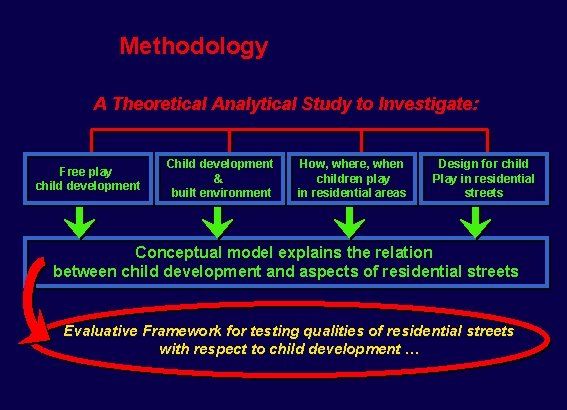 Methodology

A Theoretical Analytical Study to Investigate:

Free play child development

Child development & built environment

How, where, when children play in residential areas

Design for child Play in residential streets

Conceptual model explains the relation between child development and aspects of residential streets

Evaluative Framework for testing qualities of residential streets with respect to child development …